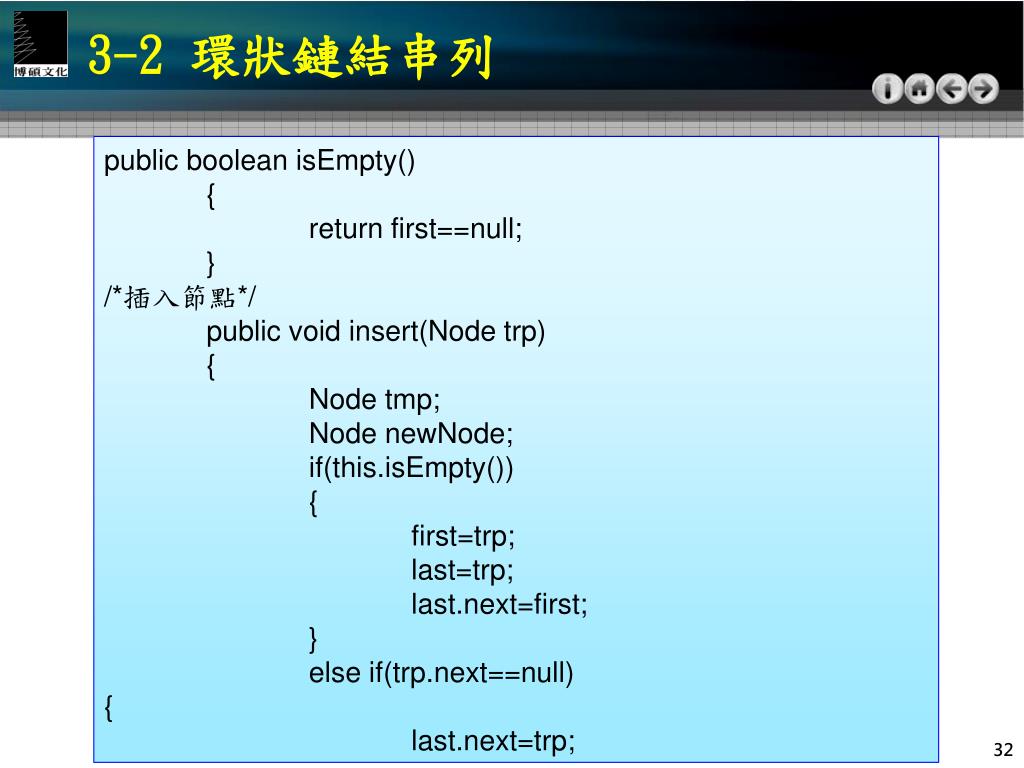 博碩文化

3-2 環狀鏈結串列

public boolean isEmpty()
{
return first==null;
}
/*插入節點*/
public void insert(Node trp)
{
Node tmp;
Node newNode;
if(this.isEmpty())
{
first=trp;
last=trp;
last.next=first;
}
else if(trp.next==null)
{
last.next=trp;

32